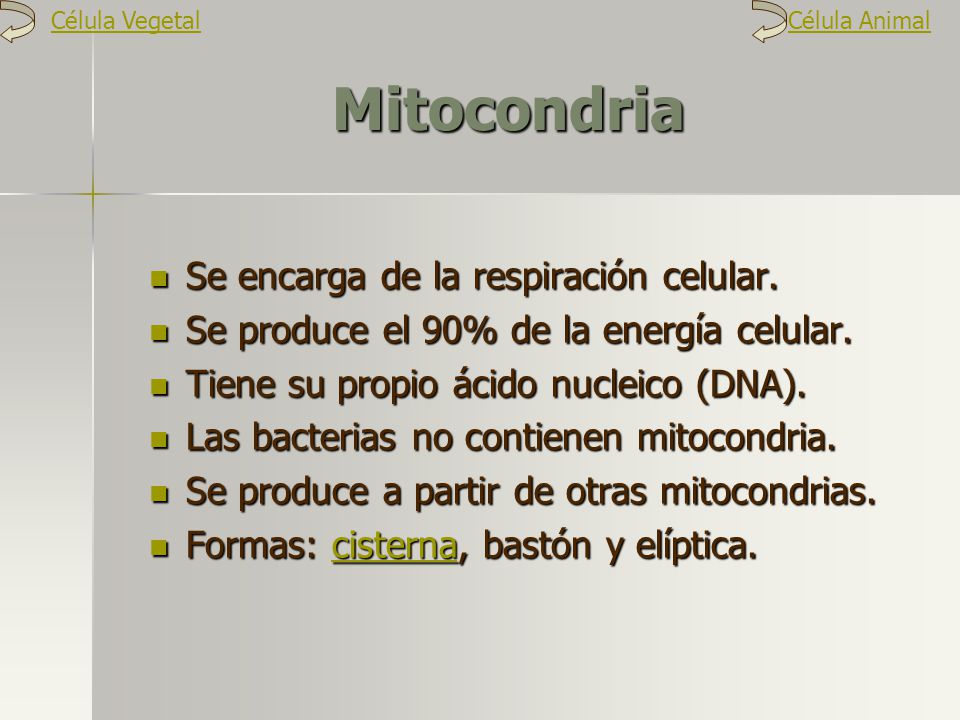 Célula Vegetal

Célula Animal

Mitocondria

- Se encarga de la respiración celular.
- Se produce el 90% de la energía celular.
- Tiene su propio ácido nucleico (DNA).
- Las bacterias no contienen mitocondria.
- Se produce a partir de otras mitocondrias.
- Formas: cisterna, bastón y elíptica.